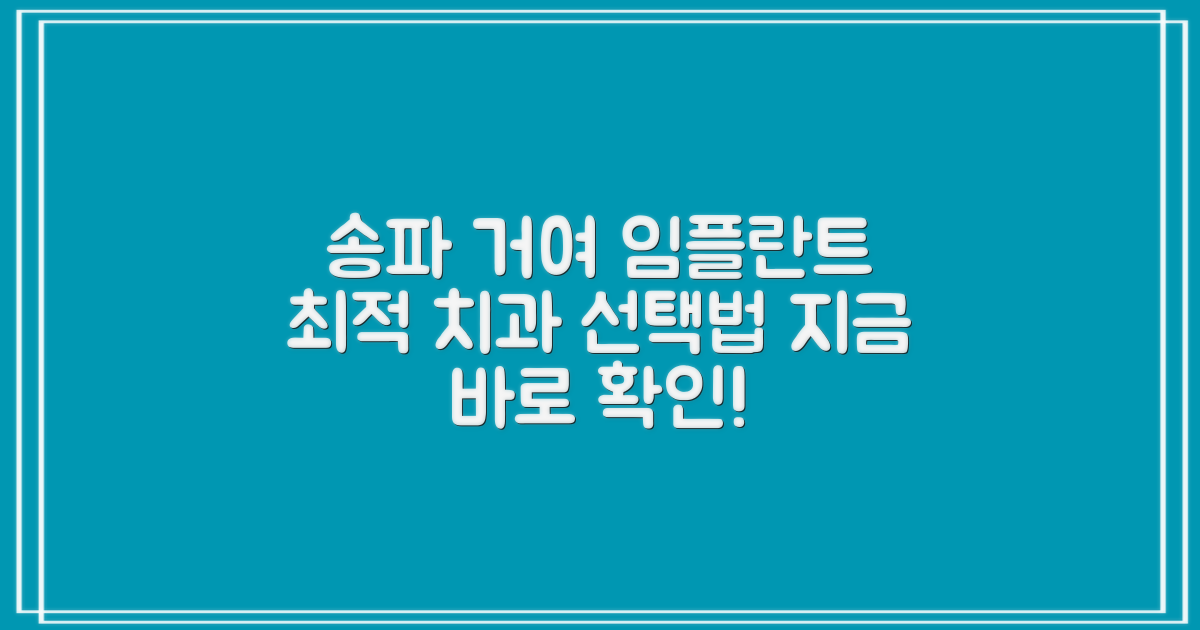 송파 거여 임플란트
최적 치과 선택법 지금
바로 확인!